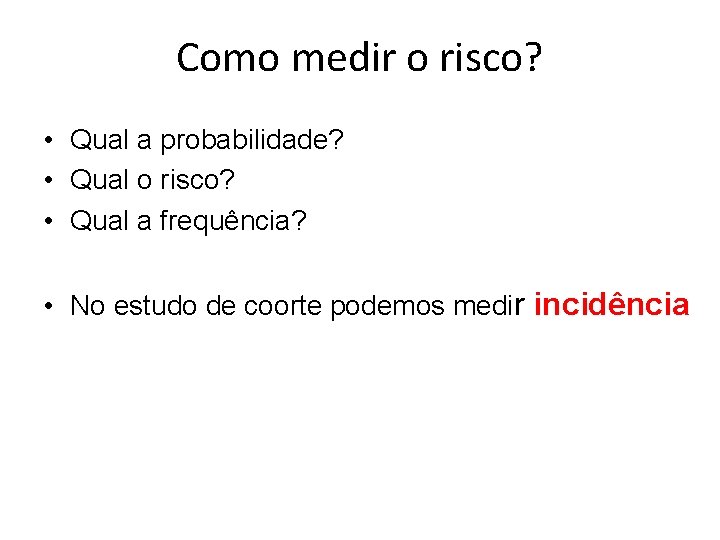 Como medir o risco?

• Qual a probabilidade?
• Qual o risco?
• Qual a frequência?

• No estudo de coorte podemos medir incidência